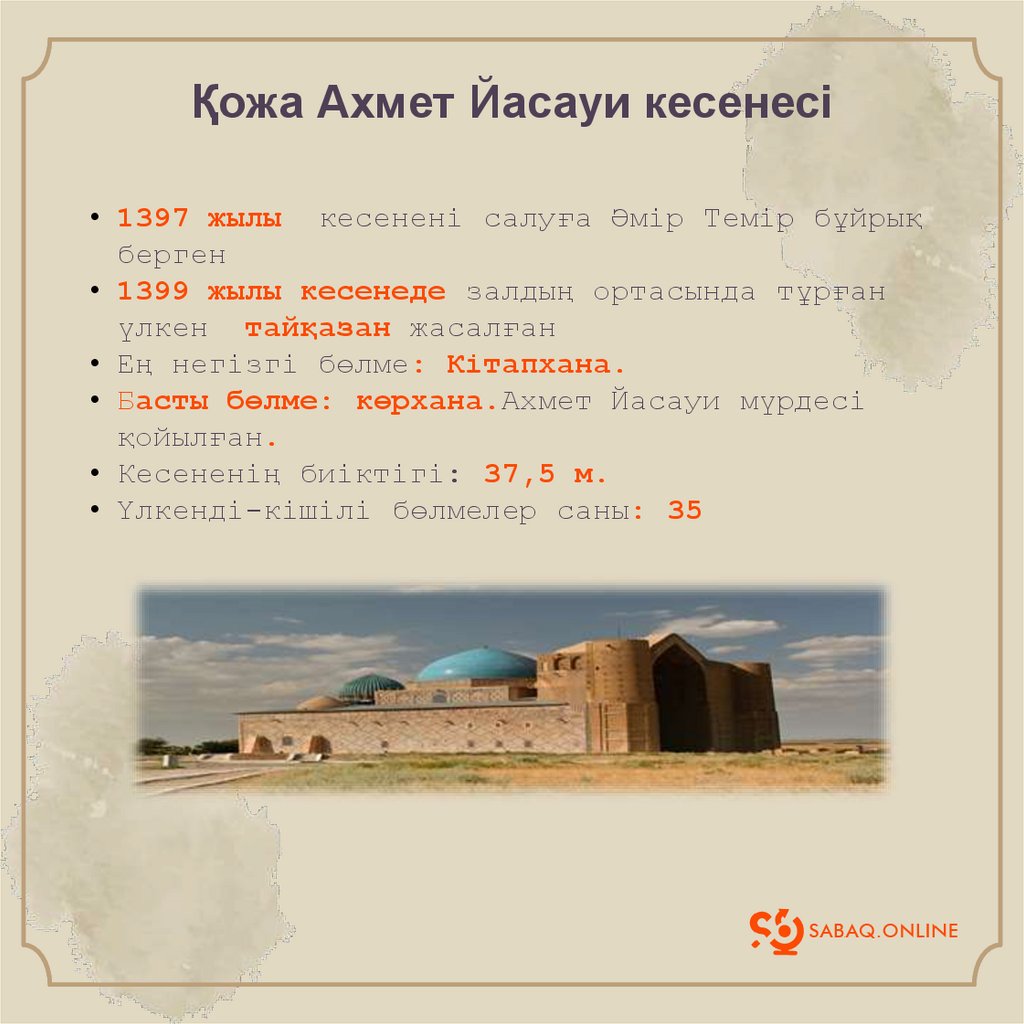 Қожа Ахмет Йасауи кесенесі

• 1397 жылы кесенені салуға Әмір Темір бұйрық берген
• 1399 жылы кесенеде залдың ортасында тұрған үлкен тайқазан жасалған
• Ең негізгі бөлме: Кітапхана.
• Басты бөлме: көрхана.Ахмет Йасауи мүрдесі қойылған.
• Кесененің биіктігі: 37,5 м.
• Үлкенді-кішілі бөлмелер саны: 35

SABAQ.ONLINE